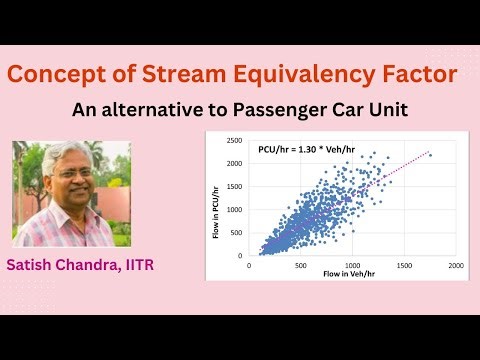 Concept of Stream Equivalency Factor

An alternative to Passenger Car Unit

Satish Chandra, IITR

PCU/hr = 1.30 * Veh/hr

Flow in PCU/hr

2500
2000
1500
1000
500
0

0
500
1000
1500
2000

Flow in Veh/hr